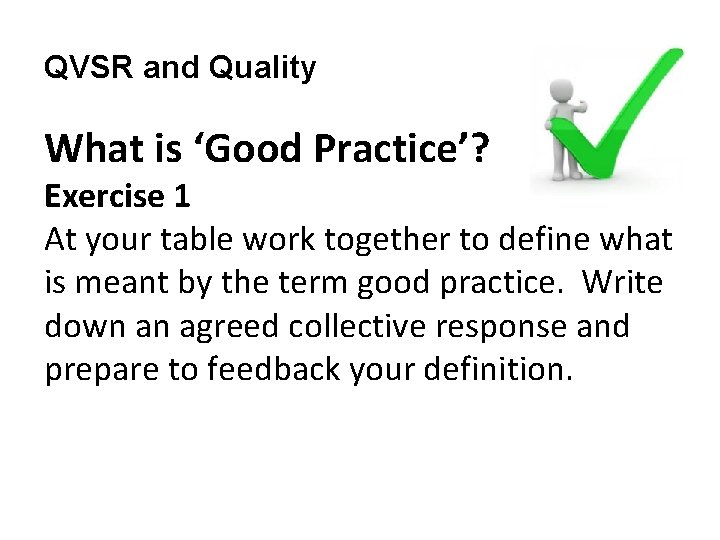 QVSR and Quality

What is ‘Good Practice’?
Exercise 1
At your table work together to define what is meant by the term good practice. Write down an agreed collective response and prepare to feedback your definition.